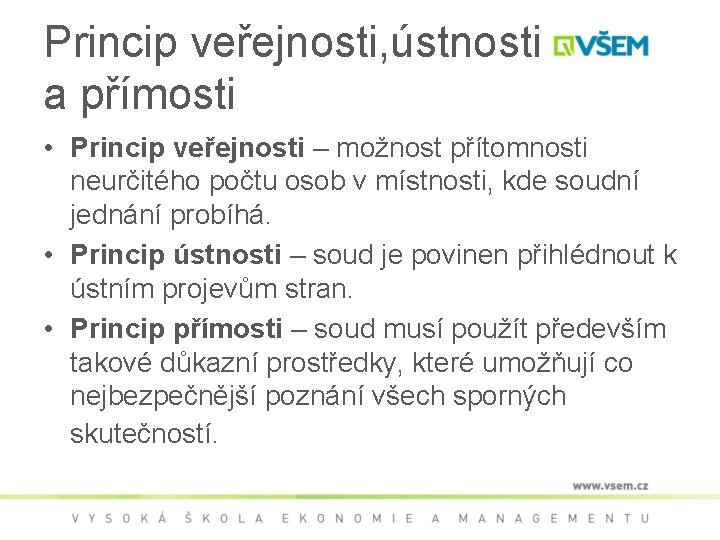 Princip veřejnosti,ústnosti a přímosti

VŠEM

• **Princip veřejnosti** – možnost přítomnosti neurčitého počtu osob v místnosti, kde soudní jednání probíhá.
• **Princip ústnosti** – soud je povinen přihlédnout k ústním projevům stran.
• **Princip přímosti** – soud musí použít především takové důkazní prostředky, které umožňují co nejbezpečnější poznání všech sporných skutečností.

www.vsem.cz

VYSOKÁ ŠKOLA EKONOMIE A MANAGEMENTU